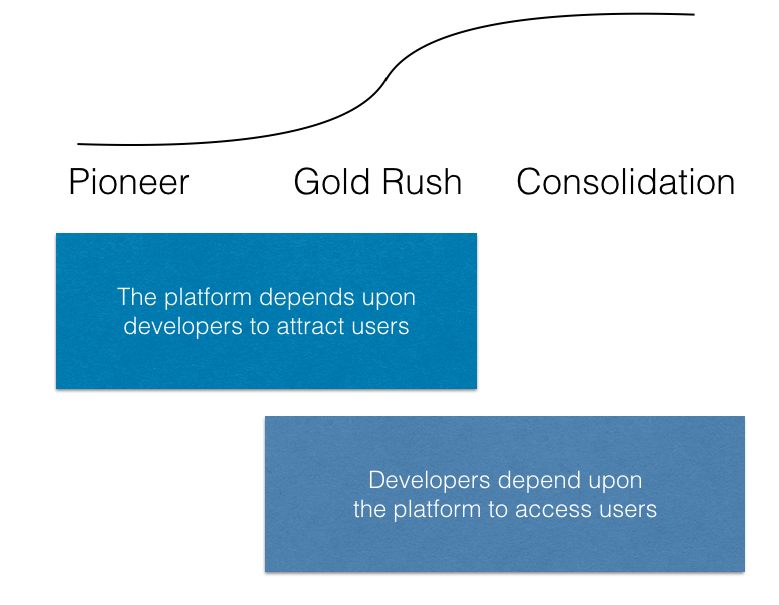 Pioneer Gold Rush Consolidation

The platform depends upon developers to attract users

Developers depend upon the platform to access users